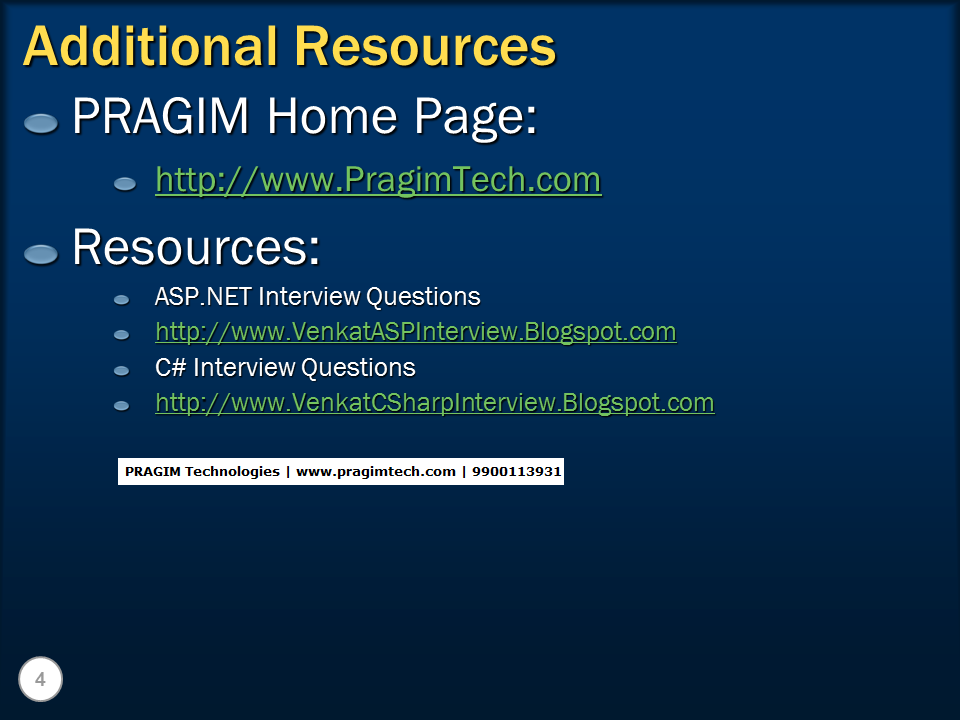 Additional Resources

PRAGIM Home Page:

http://www.PragimTech.com

Resources:

ASP.NET Interview Questions

http://www.VenkatASPInterview.Blogspot.com

C# Interview Questions

http://www.VenkatCSharpInterview.Blogspot.com

PRAGIM Technologies | www.pragimtech.com | 9900113931

4